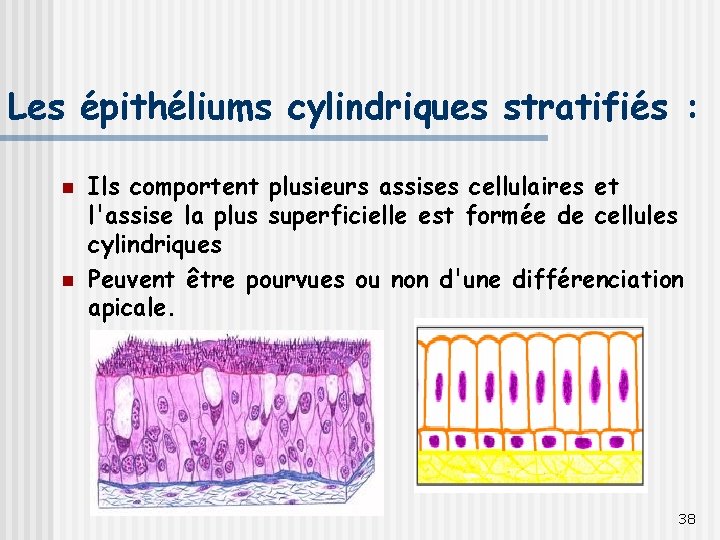 Les épithéliums cylindriques stratifiés :

Ils comportent plusieurs assises cellulaires et l'assise la plus superficielle est formée de cellules cylindriques

Peuvent être pourvues ou non d'une différenciation apicale.

38